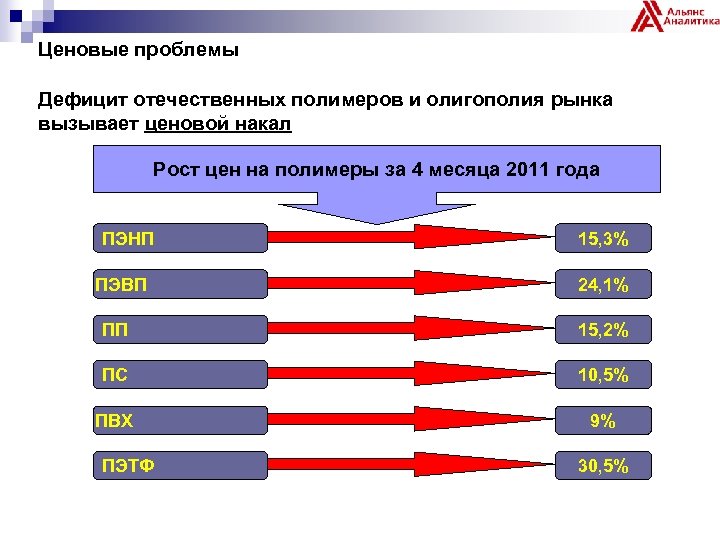 Альянс Аналитика

Ценовые проблемы

Дефицит отечественных полимеров и олигополия рынка вызывает ценовой накал

Рост цен на полимеры за 4 месяца 2011 года

ПЭНП 15,3%

ПЭВП 24,1%

ПП 15,2%

ПС 10,5%

ПВХ 9%

ПЭТФ 30,5%